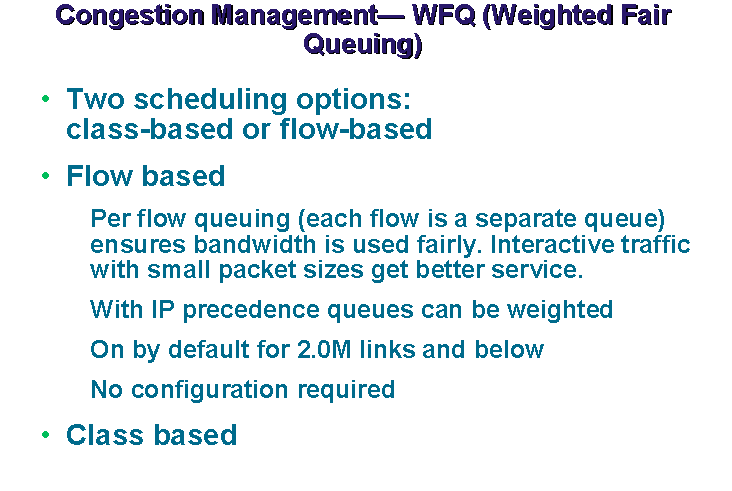 Congestion Management— WFQ (Weighted Fair Queuing)

• Two scheduling options: class-based or flow-based

• Flow based

Per flow queuing (each flow is a separate queue) ensures bandwidth is used fairly. Interactive traffic with small packet sizes get better service.

With IP precedence queues can be weighted

On by default for 2.0M links and below

No configuration required

• Class based